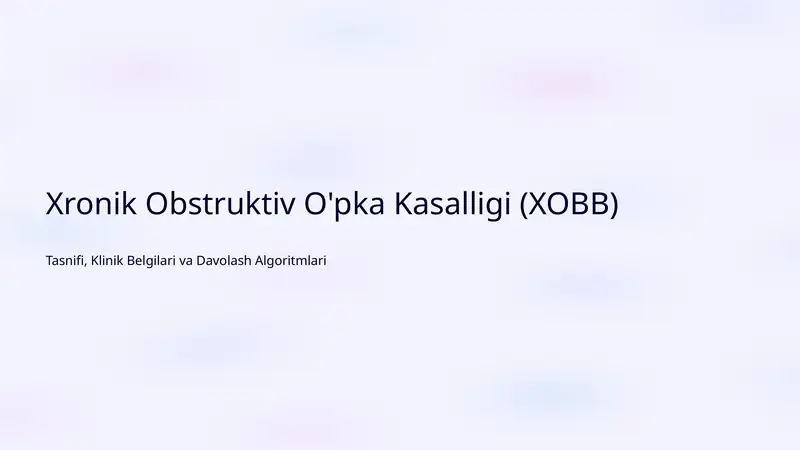 Xronik Obstruktiv O'pka Kasalligi (XOBB)

Tasnifi, Klinik Belgilari va Davolash Algoritmlari